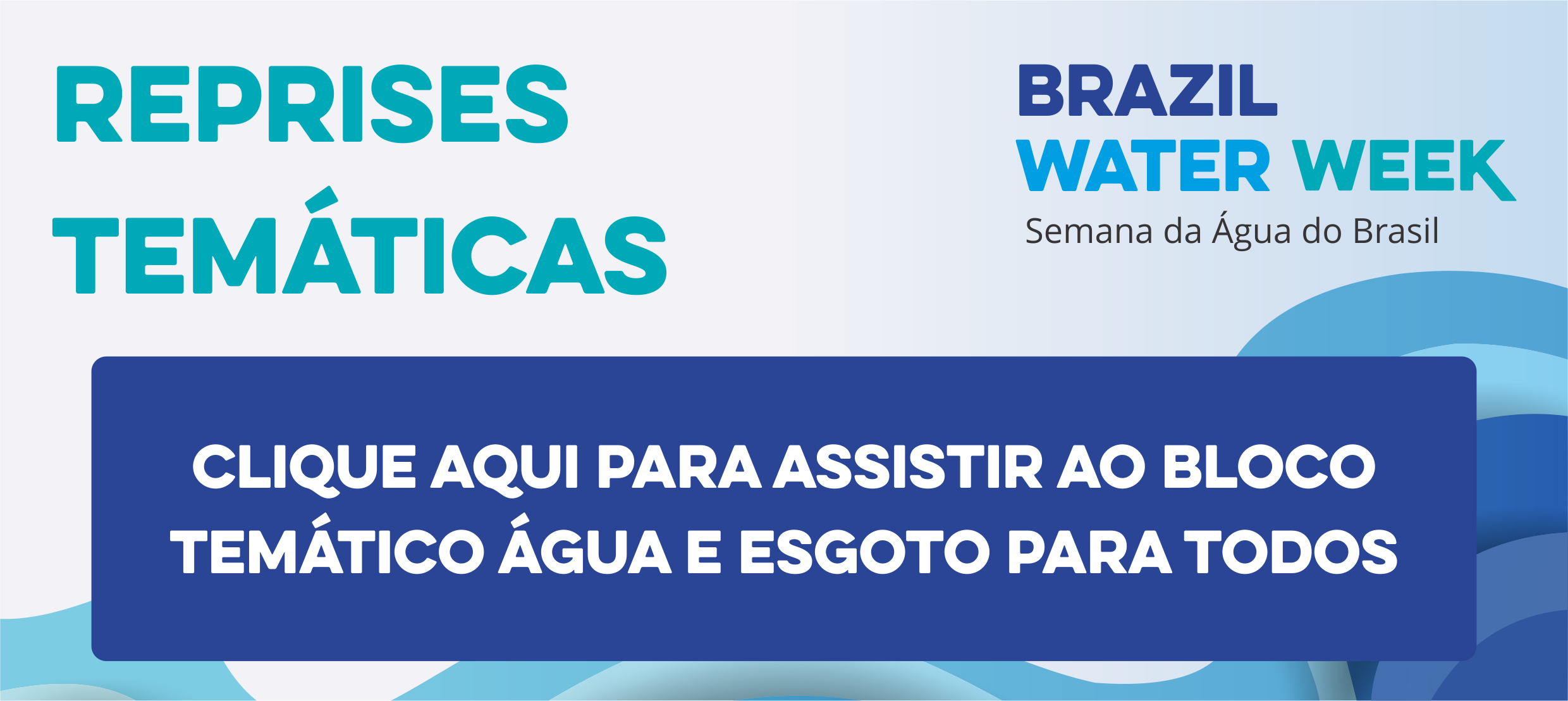 REPRISES TEMÁTICAS

BRAZIL WATER WEEK
Semana da Água do Brasil

CLIQUE AQUI PARA ASSISTIR AO BLOCO TEMÁTICO ÁGUA E ESGOTO PARA TODOS